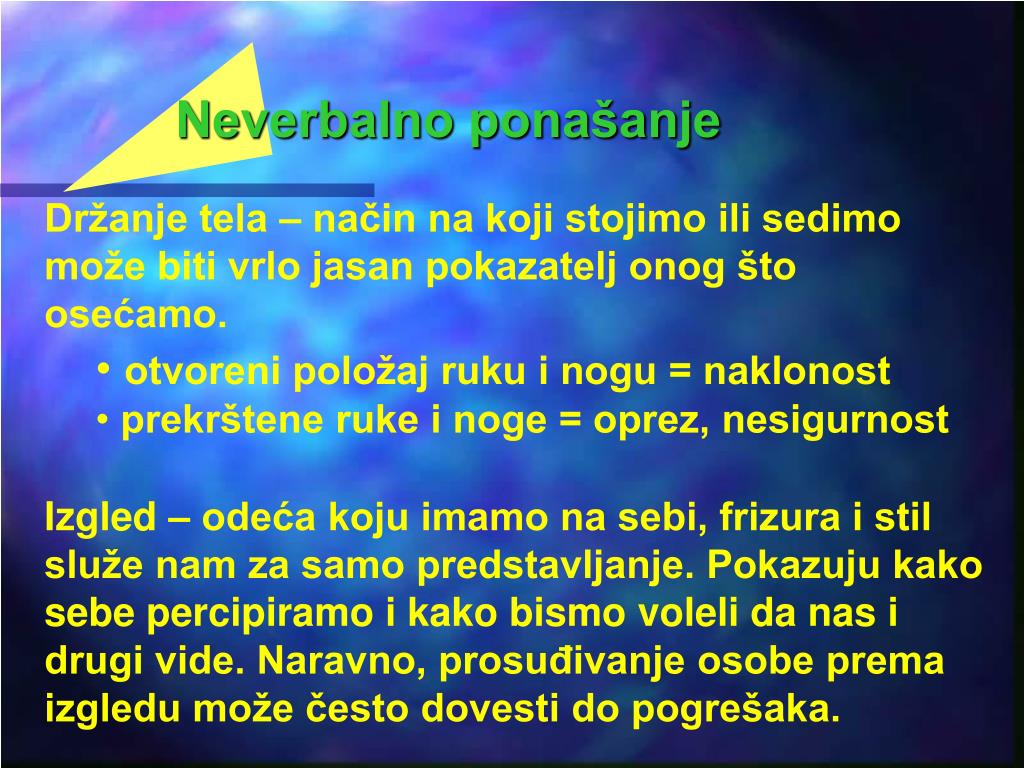 Neverbalno ponašanje

Držanje tela – način na koji stojimo ili sedimo može biti vrlo jasan pokazatelj onog što osećamo.

• otvoreni položaj ruku i nogu = naklonost
• prekrštene ruke i noge = oprez, nesigurnost

Izgled – odeća koju imamo na sebi, frizura i stil služe nam za samo predstavljanje. Pokazuju kako sebe percipiramo i kako bismo voleli da nas i drugi vide. Naravno, prosuđivanje osobe prema izgledu može često dovesti do pogrešaka.